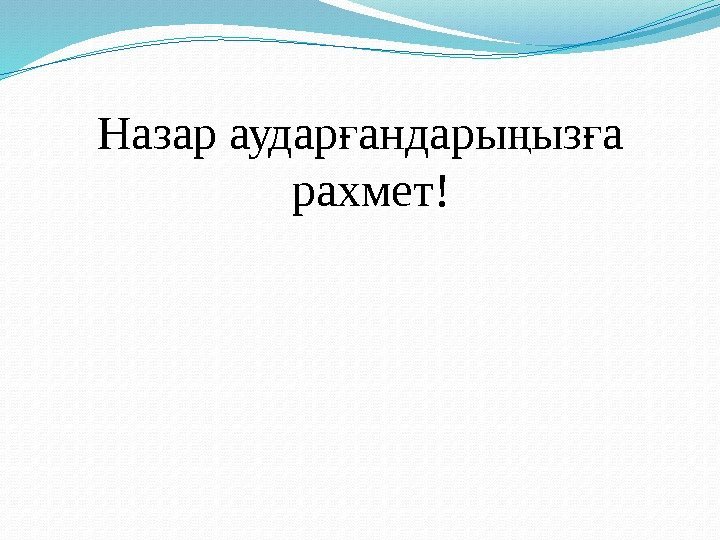 Назар аударғандарыңызға рахмет!